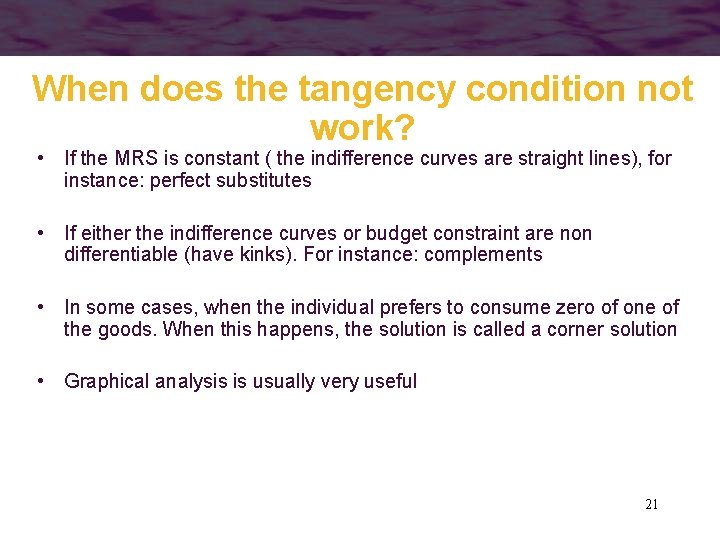 When does the tangency condition not work?

• If the MRS is constant ( the indifference curves are straight lines), for instance: perfect substitutes

• If either the indifference curves or budget constraint are non differentiable (have kinks). For instance: complements

• In some cases, when the individual prefers to consume zero of one of the goods. When this happens, the solution is called a corner solution

• Graphical analysis is usually very useful

21